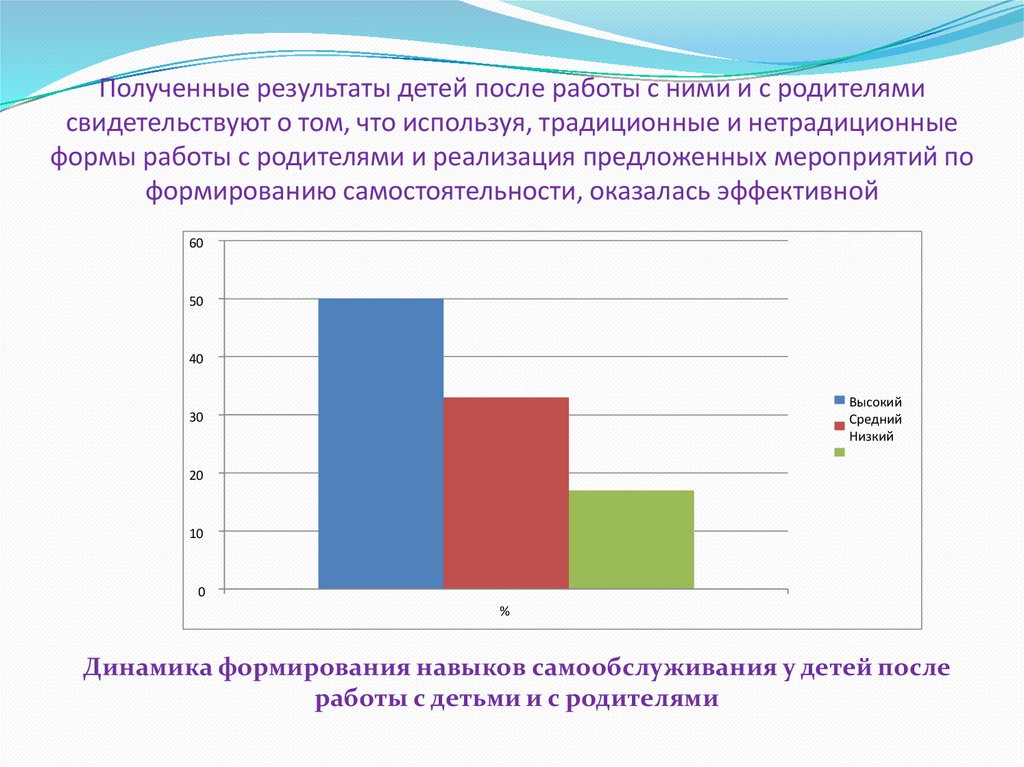 Полученные результаты детей после работы с ними и с родителями свидетельствуют о том, что используя, традиционные и нетрадиционные формы работы с родителями и реализация предложенных мероприятий по формированию самостоятельности, оказалась эффективной

60
50
40
30
20
10
0

%

Высокий
Средний
Низкий

Динамика формирования навыков самообслуживания у детей после работы с детьми и с родителями